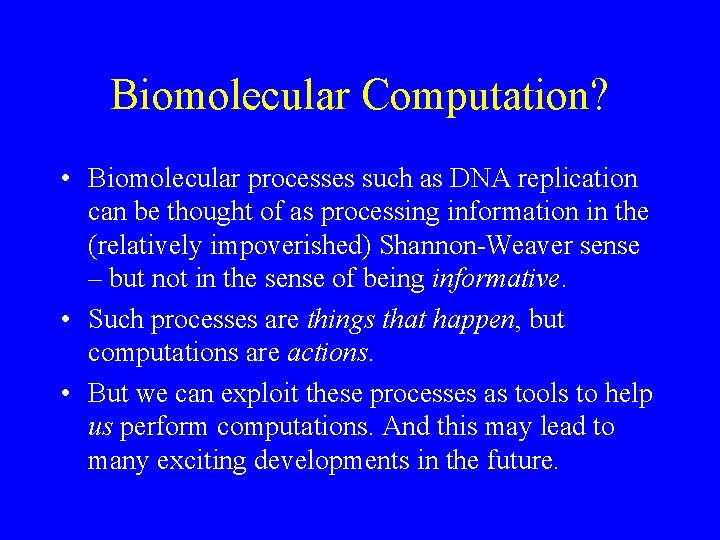 Biomolecular Computation?

• Biomolecular processes such as DNA replication can be thought of as processing information in the (relatively impoverished) Shannon-Weaver sense – but not in the sense of being informative.

• Such processes are things that happen, but computations are actions.

• But we can exploit these processes as tools to help us perform computations. And this may lead to many exciting developments in the future.